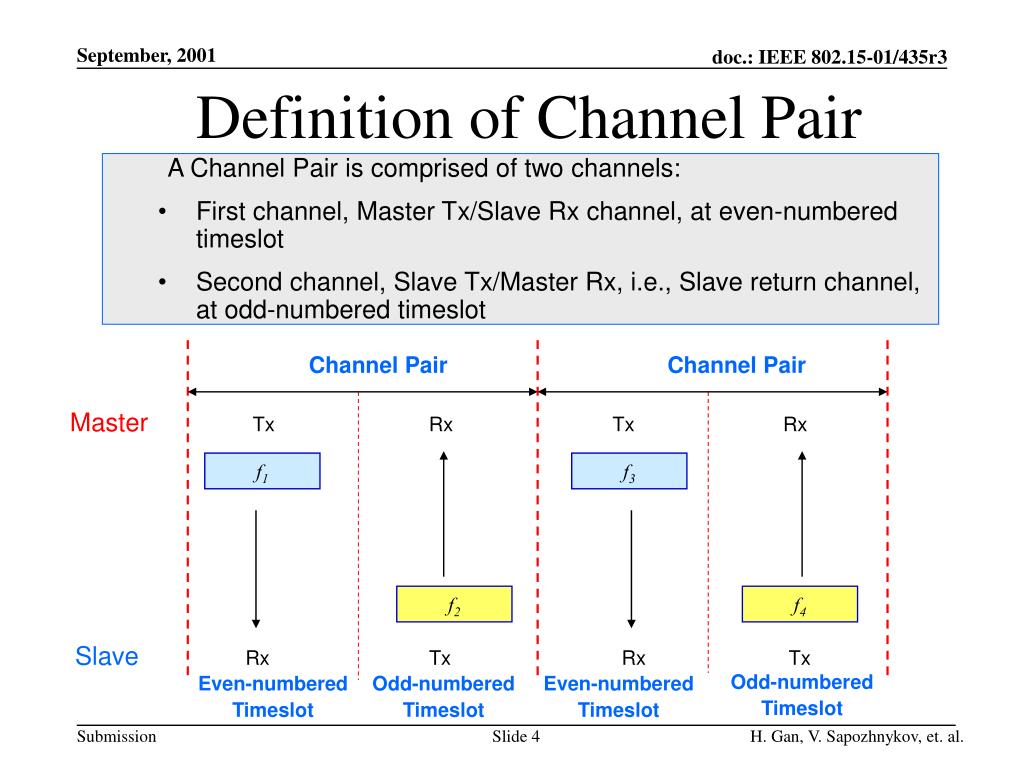 September, 2001

doc.: IEEE 802.15-01/435r3

Definition of Channel Pair

A Channel Pair is comprised of two channels:

• First channel, Master Tx/Slave Rx channel, at even-numbered timeslot

• Second channel, Slave Tx/Master Rx, i.e., Slave return channel, at odd-numbered timeslot

Channel Pair

Channel Pair

Master

Tx

Rx

Tx

Rx

$f_1$

$f_3$

$f_2$

$f_4$

Slave

Rx

Tx

Rx

Tx

Even-numbered Timeslot

Odd-numbered Timeslot

Even-numbered Timeslot

Odd-numbered Timeslot

Submission

Slide 4

H. Gan, V. Sapozhnykov, et. al.